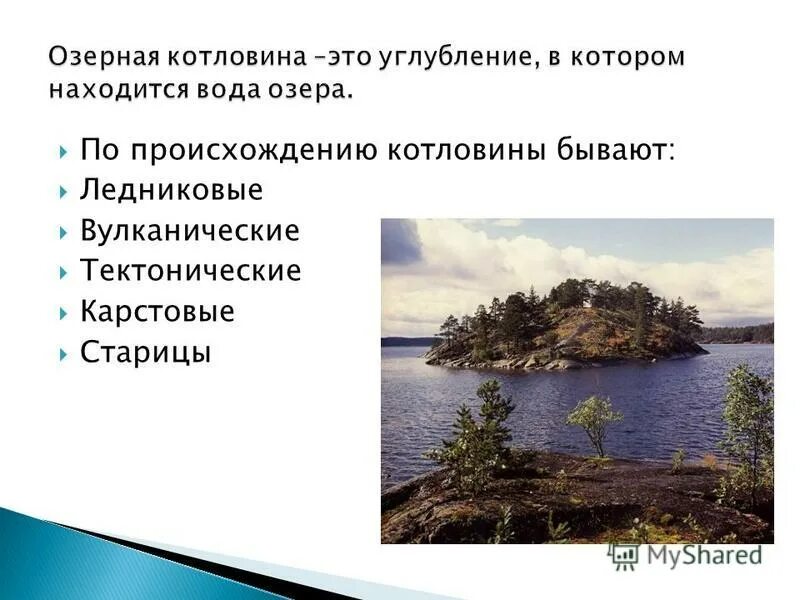 Озерная котловина –это углубление, в котором находится вода озера.

По происхождению котловины бывают:
Ледниковые
Вулканические
Тектонические
Карстовые
Старицы

MyShared